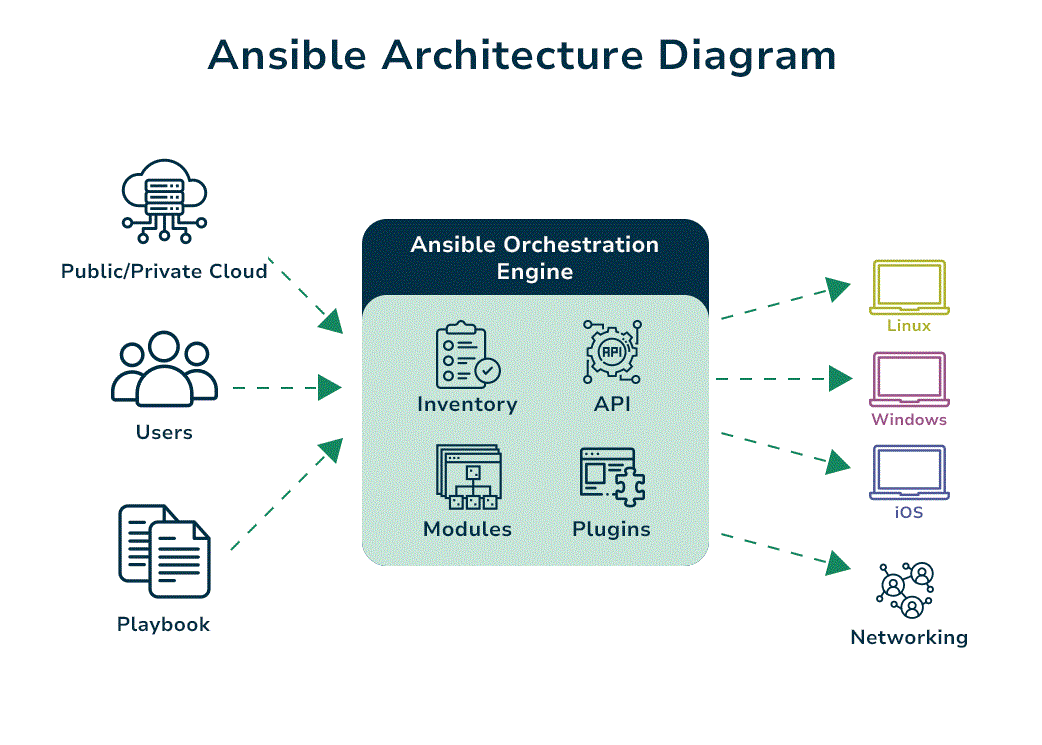 Ansible Architecture Diagram

Public/Private Cloud

Users

Playbook

Ansible Orchestration Engine

API

Inventory

API

Modules

Plugins

Linux

Windows

iOS

Networking